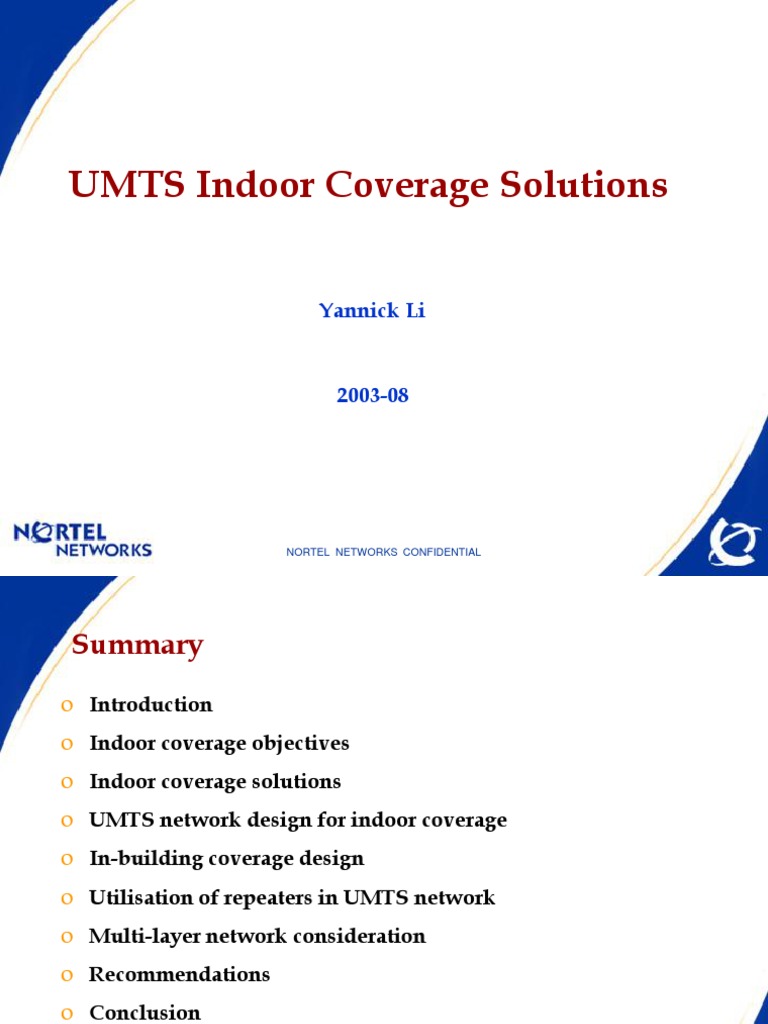 UMTS Indoor Coverage Solutions

Yannick Li

2003-08

NORTEL NETWORKS

NORTEL NETWORKS CONFIDENTIAL

Summary

o Introduction
o Indoor coverage objectives
o Indoor coverage solutions
o UMTS network design for indoor coverage
o In-building coverage design
o Utilisation of repeaters in UMTS network
o Multi-layer network consideration
o Recommendations
o Conclusion